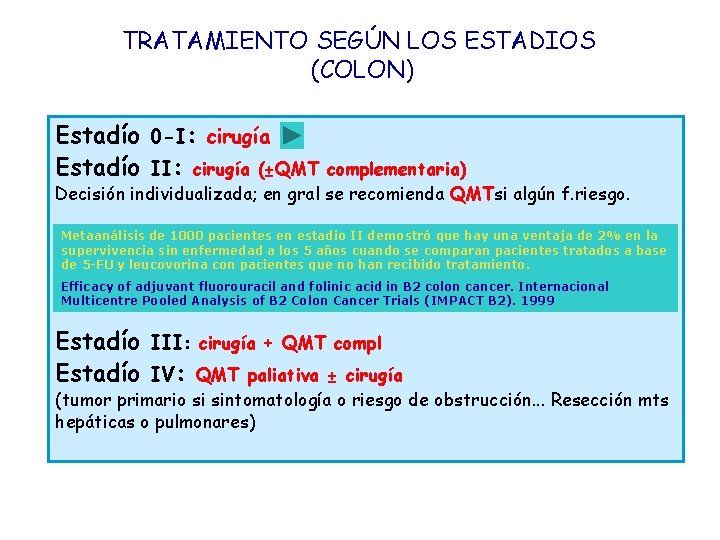 TRATAMIENTO SEGÚN LOS ESTADIOS (COLON)

Estadío 0-I: cirugía

Estadío II: cirugía (±QMT complementaria)

Decisión individualizada; en gral se recomienda QMTsi algún f.riesgo.

Metaanálisis de 1000 pacientes en estadio II demostró que hay una ventaja de 2% en la supervivencia sin enfermedad a los 5 años cuando se comparan pacientes tratados a base de 5-FU y leucovorina con pacientes que no han recibido tratamiento.

Efficacy of adjuvant fluorouracil and folinic acid in B2 colon cancer. Internacional Multicentre Pooled Analysis of B2 Colon Cancer Trials (IMPACT B2). 1999

Estadío III: cirugía + QMT compl

Estadío IV: QMT paliativa ± cirugía

(tumor primario si sintomatología o riesgo de obstrucción... Resección mts hepáticas o pulmonares)